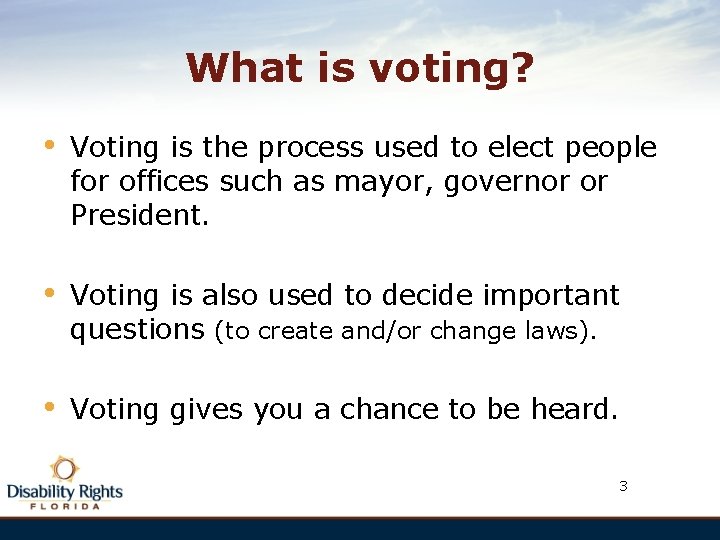 What is voting?

• Voting is the process used to elect people for offices such as mayor, governor or President.

• Voting is also used to decide important questions (to create and/or change laws).

• Voting gives you a chance to be heard.

Disability Rights
FLORIDA

3